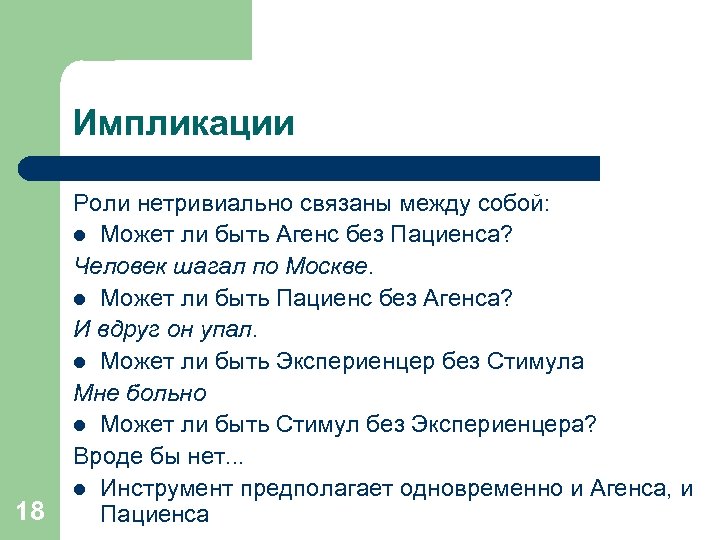 Импликации

Роли нетривиально связаны между собой:

- Может ли быть Агенс без Пациенса?

Человек шагал по Москве.

- Может ли быть Пациенс без Агенса?

И вдруг он упал.

- Может ли быть Экспериенцер без Стимула

Мне больно

- Может ли быть Стимул без Экспериенцера?

Вроде бы нет...

- Инструмент предполагает одновременно и Агенса, и Пациенса

18